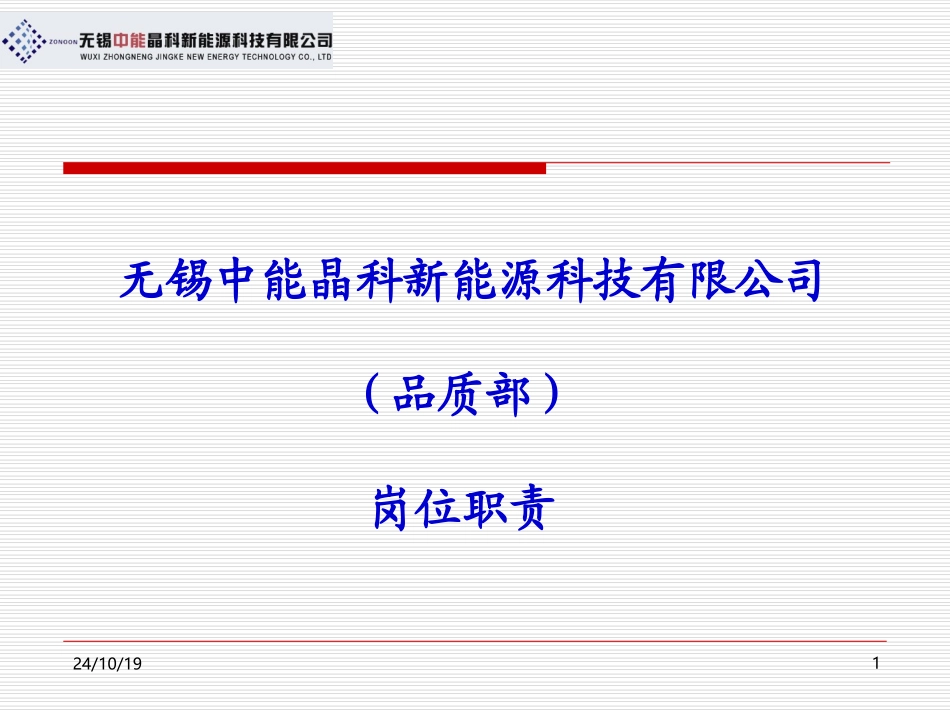 ZONOON 无锡中能晶科新能源科技有限公司
WUXI ZHONGNENG JINGKE NEW ENERGY TECHNOLOGY CO., LTD

无锡中能晶科新能源科技有限公司

（品质部）

岗位职责

24/10/19

1